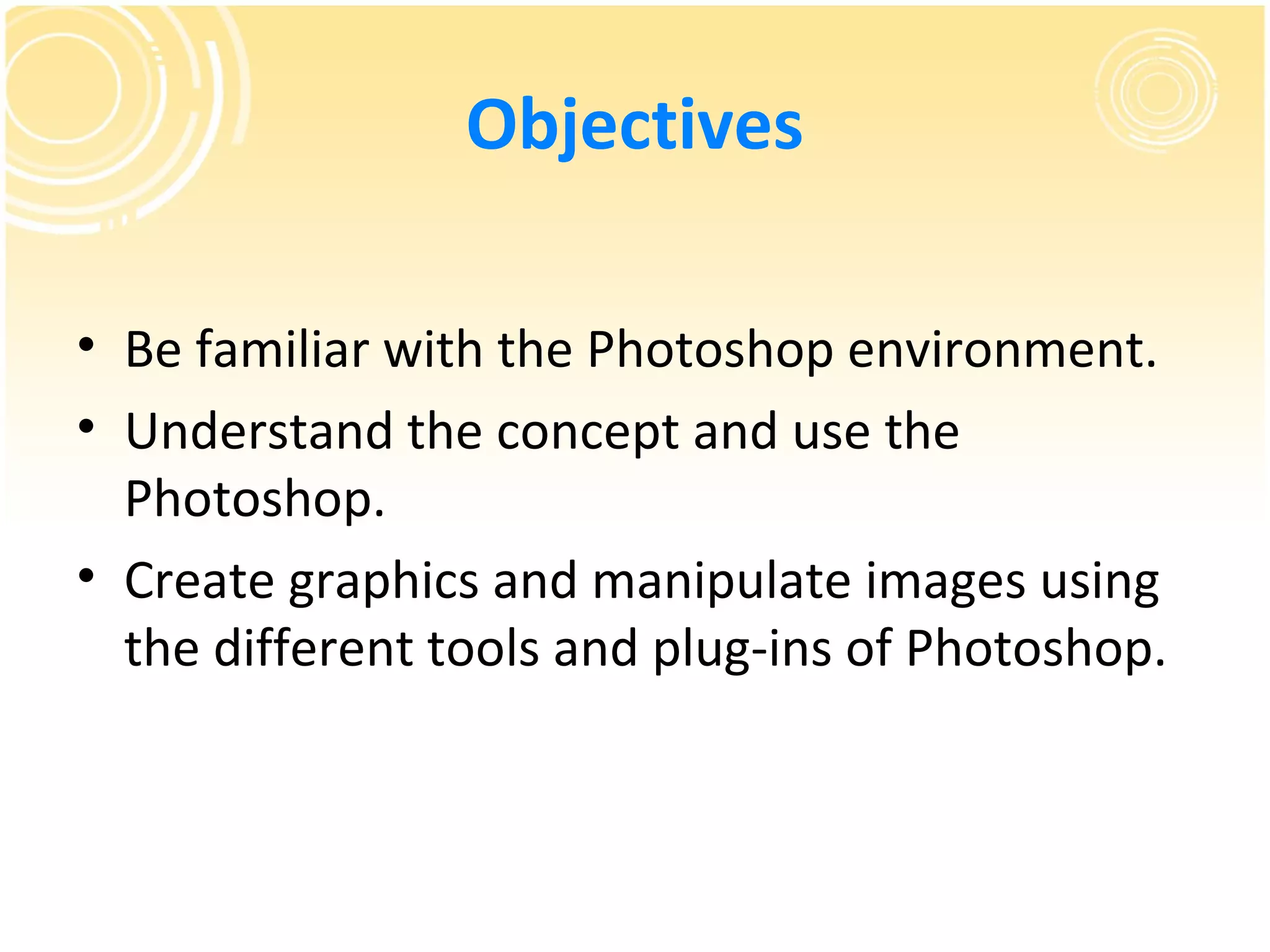 Objectives

• Be familiar with the Photoshop environment.
• Understand the concept and use the Photoshop.
• Create graphics and manipulate images using the different tools and plug-ins of Photoshop.